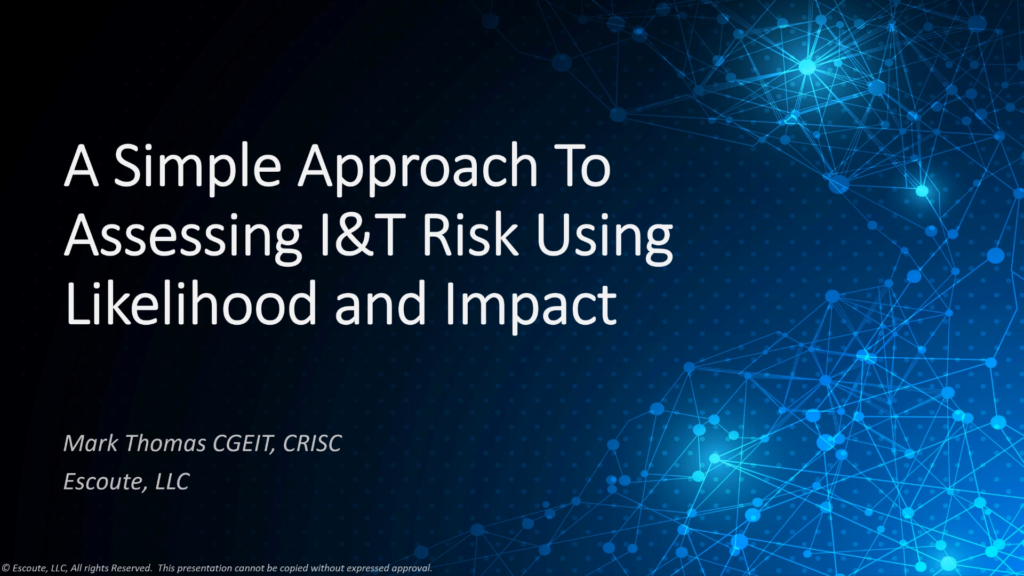 A Simple Approach To Assessing I&T Risk Using Likelihood and Impact

Mark Thomas CGEIT, CRISC
Escoute, LLC

© Escoute, LLC, All rights Reserved. This presentation cannot be copied without expressed approval.